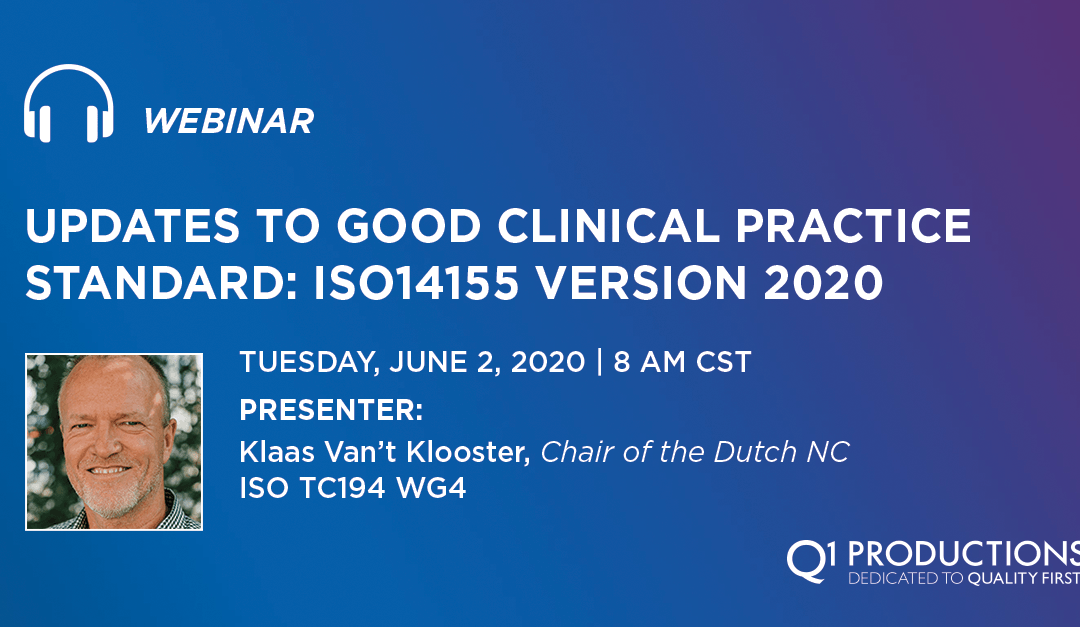 WEBINAR

UPDATES TO GOOD CLINICAL PRACTICE STANDARD: ISO14155 VERSION 2020

TUESDAY, JUNE 2, 2020 | 8 AM CST

PRESENTER:

Klaas Van't Klooster, Chair of the Dutch NC ISO TC194 WG4

Q1 PRODUCTIONS
DEDICATED TO QUALITY FIRST